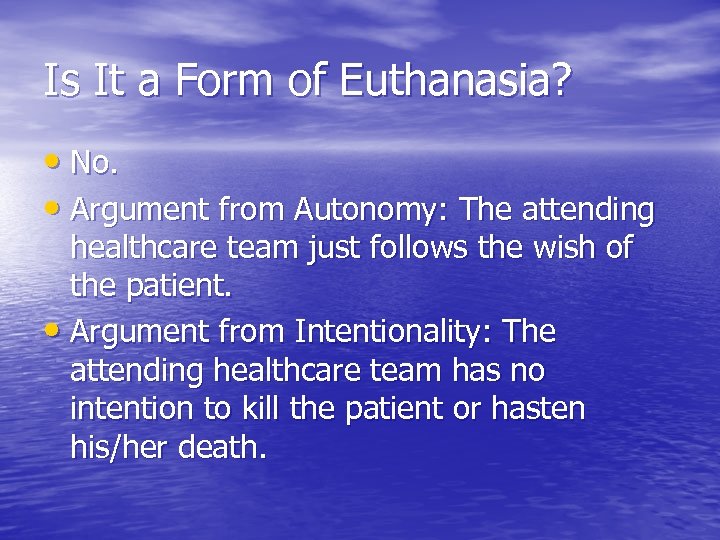 Is It a Form of Euthanasia?

• No.
• Argument from Autonomy: The attending healthcare team just follows the wish of the patient.
• Argument from Intentionality: The attending healthcare team has no intention to kill the patient or hasten his/her death.